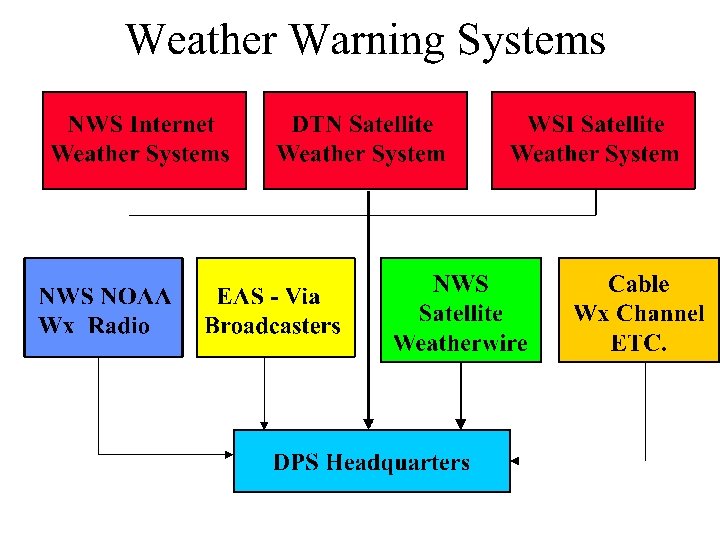 Weather Warning Systems

NWS Internet Weather Systems

DTN Satellite Weather System

WSI Satellite Weather System

NWS NOAA Wx Radio

EAS - Via Broadcasters

NWS Satellite Weatherwire

Cable Wx Channel ETC.

DPS Headquarters